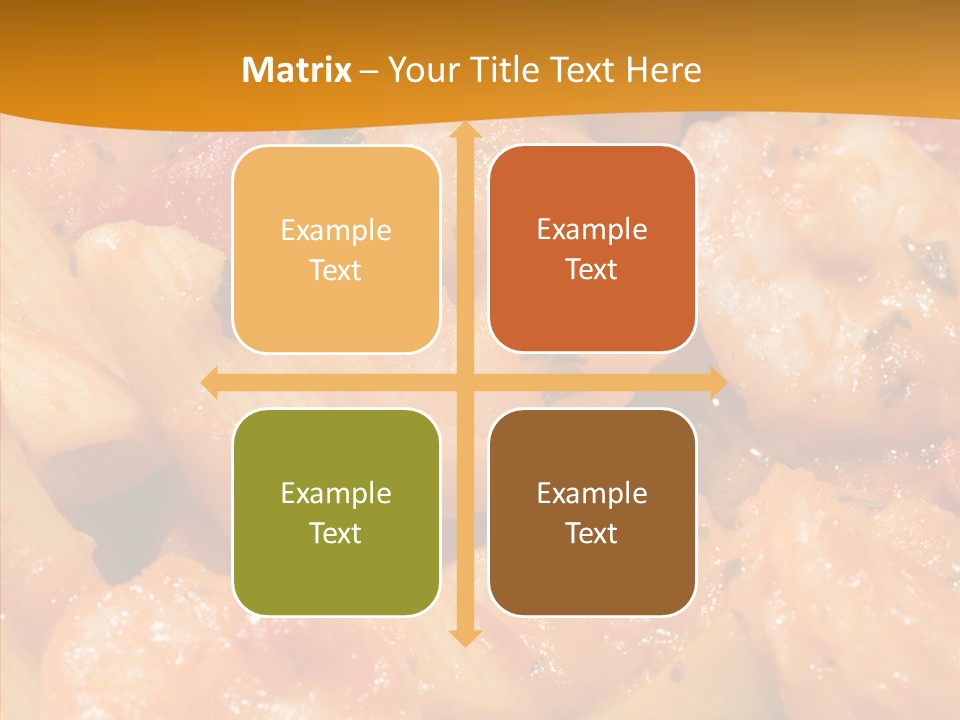 Matrix – Your Title Text Here

Example Text

Example Text

Example Text

Example Text